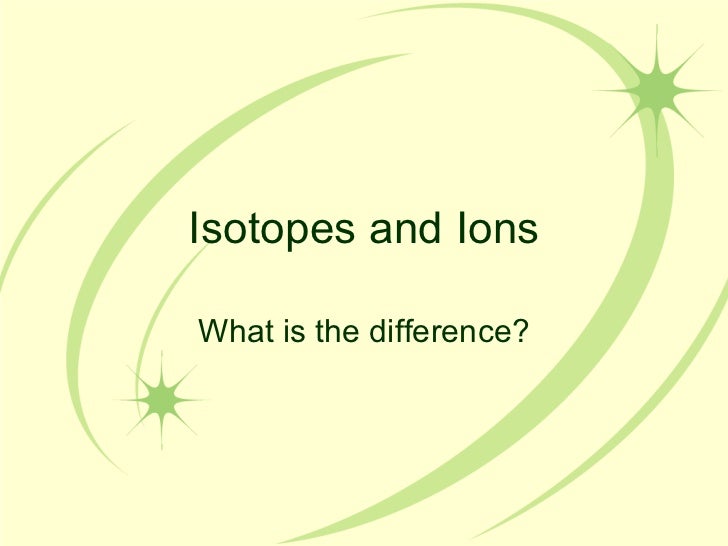 Isotopes and Ions

What is the difference?